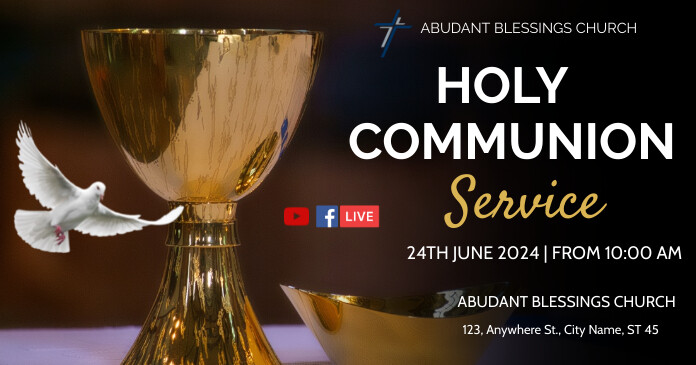 ABUDANT BLESSINGS CHURCH

HOLY COMMUNION

Service

LIVE

24TH JUNE 2024 | FROM 10:00 AM

ABUDANT BLESSINGS CHURCH

123, Anywhere St., City Name, ST 45